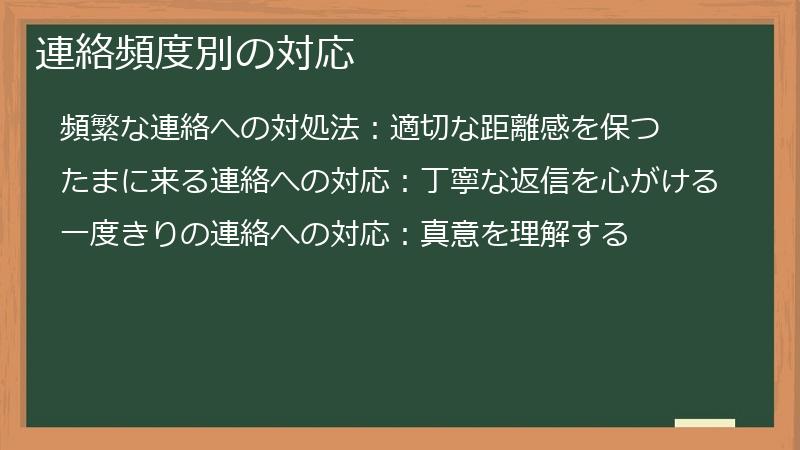 連絡頻度別の対応

頻繁な連絡への対処法：適切な距離感を保つ

たまに来る連絡への対応：丁寧な返信を心がける

一度きりの連絡への対応：真意を理解する